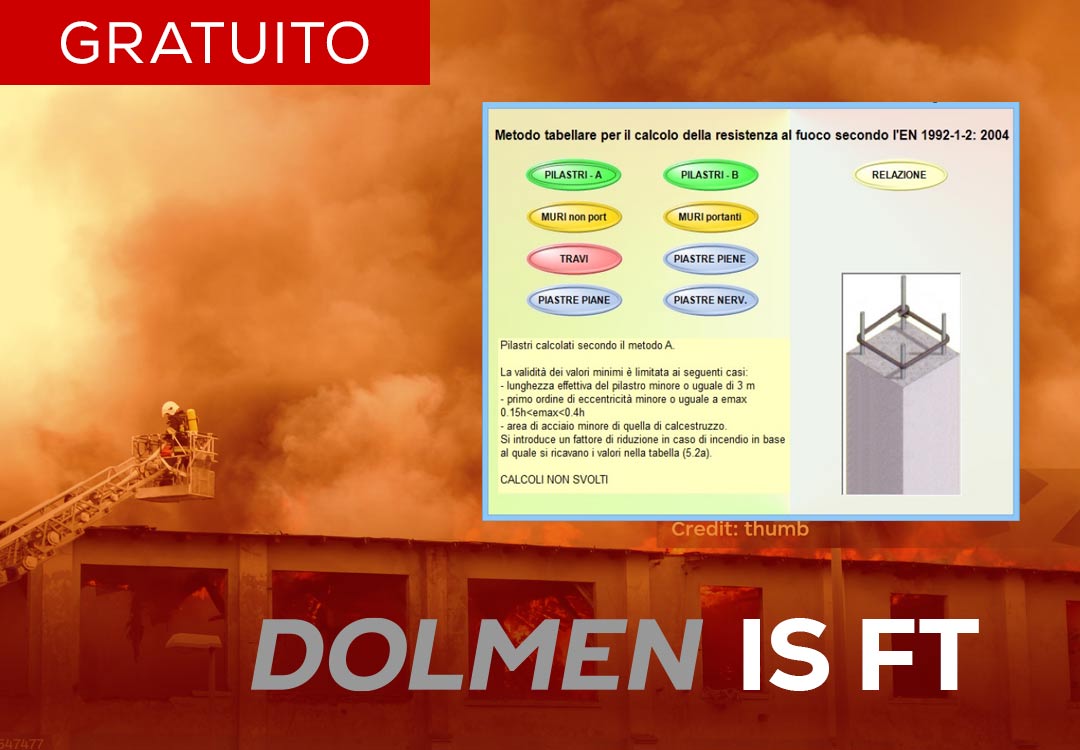 GRATUITO

Metodo tabellare per il calcolo della resistenza al fuoco secondo l'EN 1992-1-2: 2004

PILASTRI - A

PILASTRI - B

RELAZIONE

MURI non port

MURI portanti

TRAVI

PIASTRE PIENE

PIASTRE PIANE

PIASTRE NERV.

Pilastri calcolati secondo il metodo A.

La validità dei valori minimi è limitata ai seguenti casi:
- lunghezza effettiva del pilastro minore o uguale di 3 m
- primo ordine di eccentricità minore o uguale a emax
0.15h<emax<0.4h
- area di acciaio minore di quella di calcestruzzo.
Si introduce un fattore di riduzione in caso di incendio in base al quale si ricavano i valori nella tabella (5.2a).

CALCOLI NON SVOLTI

Credit: thumb

DOLMEN IS FT

547477